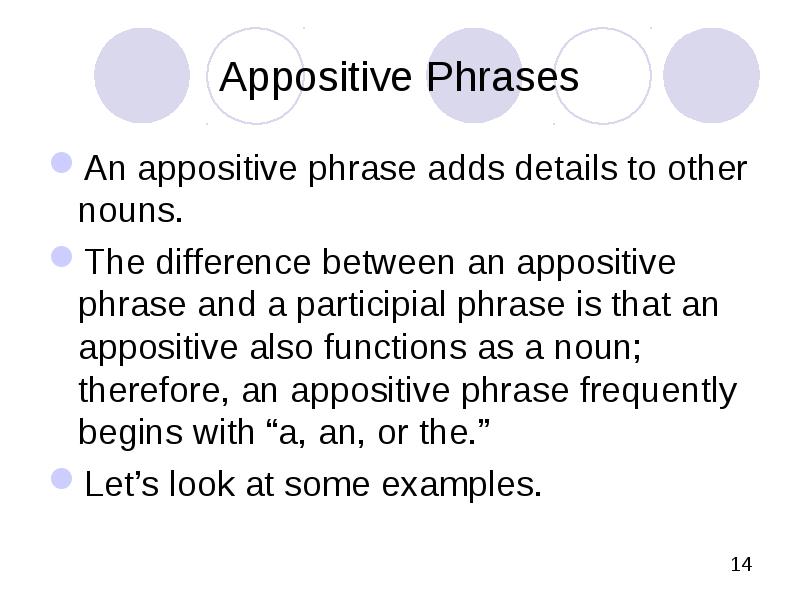 Appositive Phrases

An appositive phrase adds details to other nouns.

The difference between an appositive phrase and a participial phrase is that an appositive also functions as a noun; therefore, an appositive phrase frequently begins with “a, an, or the.”

Let’s look at some examples.

14